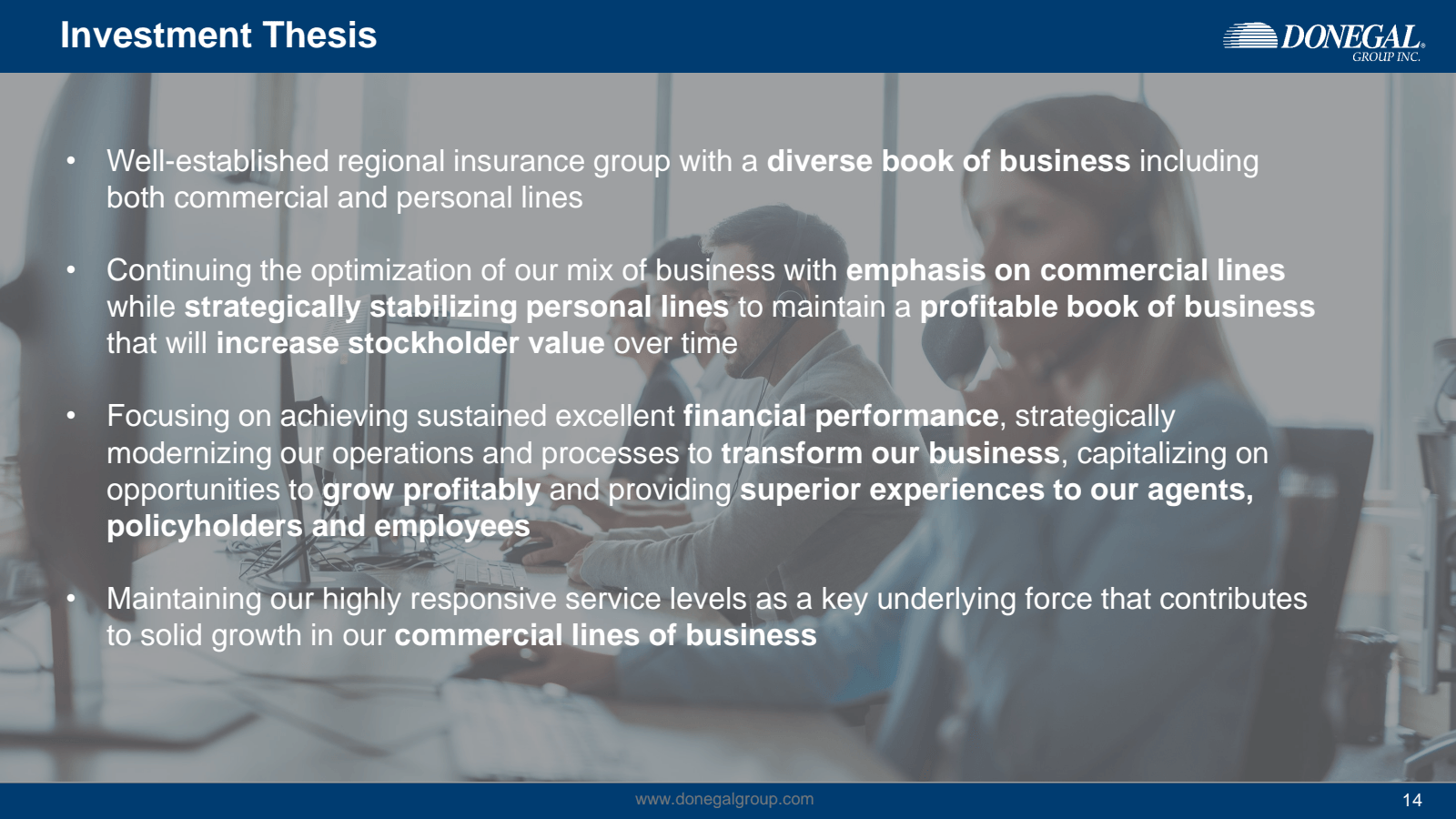 Investment Thesis

DONEGAL
GROUP INC.

• Well-established regional insurance group with a diverse book of business including both commercial and personal lines

• Continuing the optimization of our mix of business with emphasis on commercial lines while strategically stabilizing personal lines to maintain a profitable book of business that will increase stockholder value over time

• Focusing on achieving sustained excellent financial performance, strategically modernizing our operations and processes to transform our business, capitalizing on opportunities to grow profitably and providing superior experiences to our agents, policyholders and employees

• Maintaining our highly responsive service levels as a key underlying force that contributes to solid growth in our commercial lines of business

www.donegalgroup.com

14